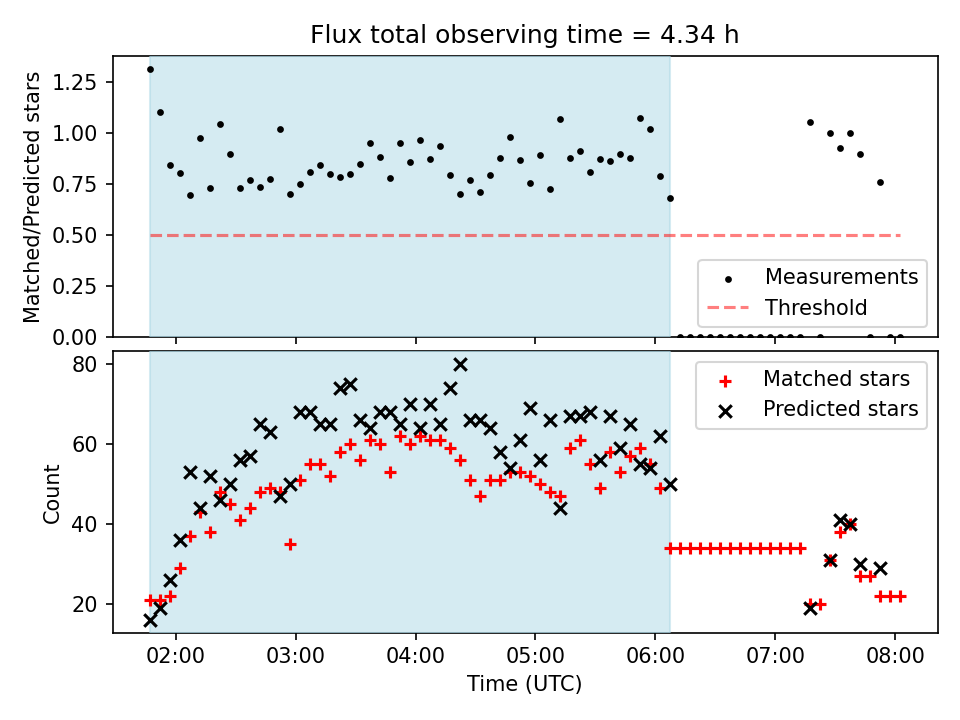 Flux total observing time = 4.34 h

Matched/Predicted stars

1.25
1.00
0.75
0.50
0.25
0.00

Measurements
Threshold

Count

80
60
40
20

Matched stars
Predicted stars

02:00
03:00
04:00
05:00
06:00
07:00
08:00

Time (UTC)